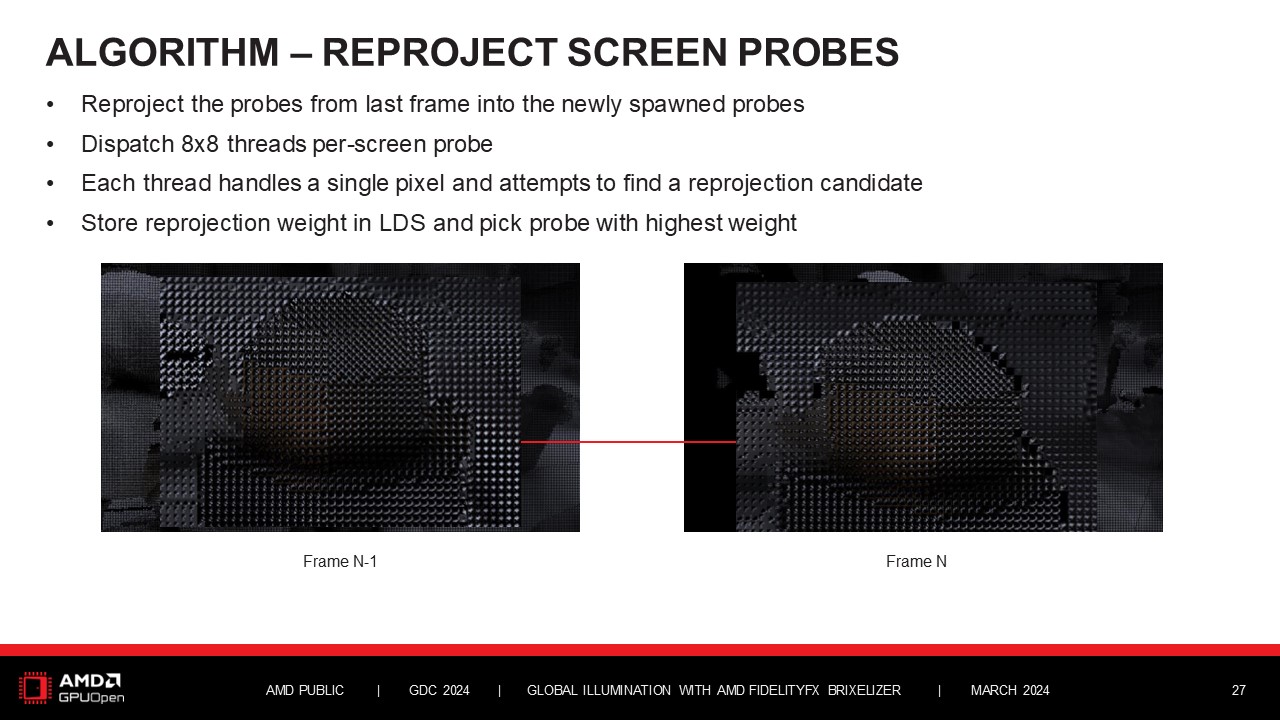 ALGORITHM – REPROJECT SCREEN PROBES

• Reproject the probes from last frame into the newly spawned probes
• Dispatch 8x8 threads per-screen probe
• Each thread handles a single pixel and attempts to find a reprojection candidate
• Store reprojection weight in LDS and pick probe with highest weight

Frame N-1

Frame N

AMD GPUOpen

AMD PUBLIC | GDC 2024 | GLOBAL ILLUMINATION WITH AMD FIDELITYFX BRIXELIZER | MARCH 2024

27